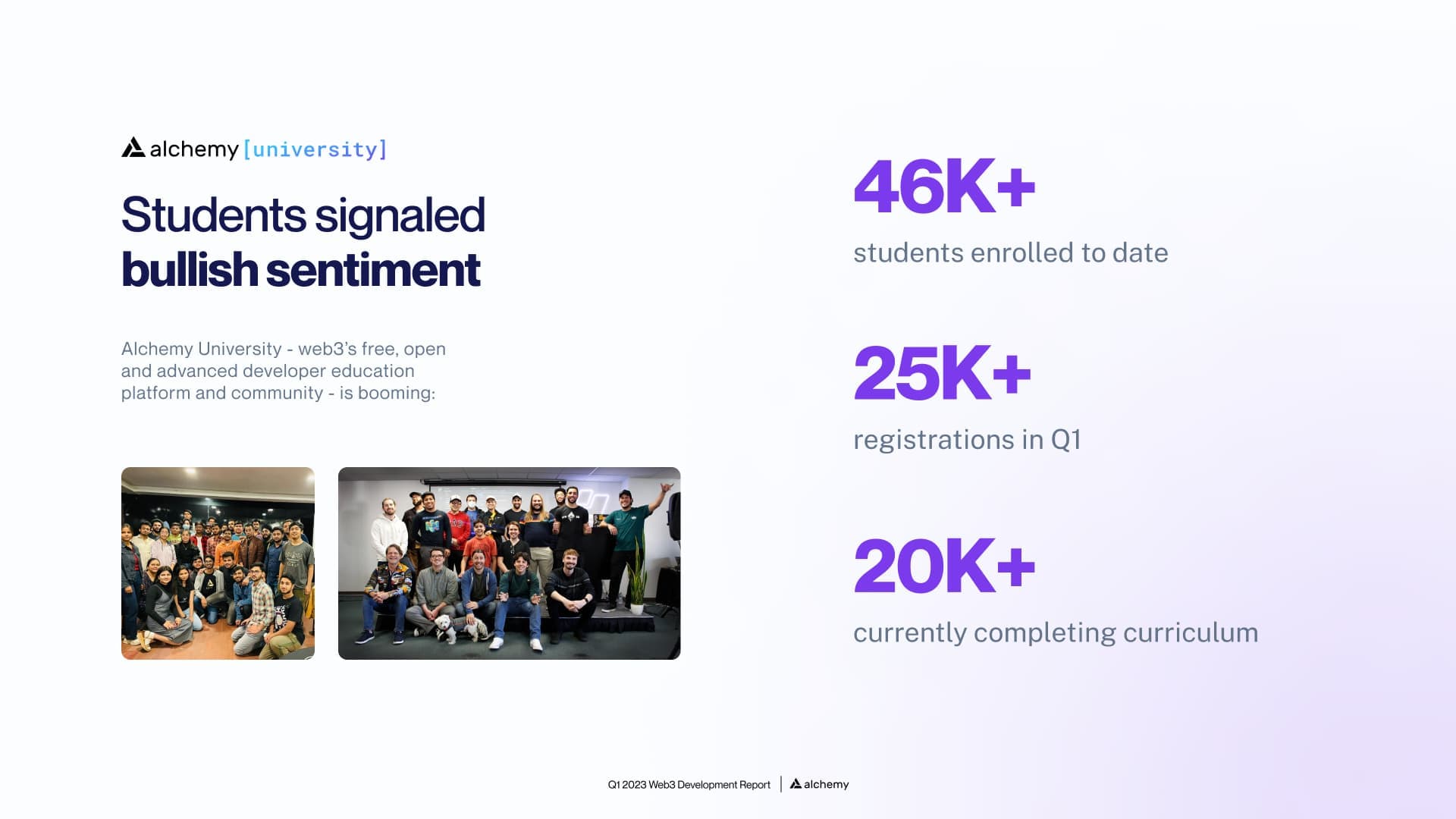 alchemy [university]

Students signaled bullish sentiment

Alchemy University - web3's free, open and advanced developer education platform and community - is booming:

46K+

students enrolled to date

25K+

registrations in Q1

20K+

currently completing curriculum

Q1 2023 Web3 Development Report | alchemy